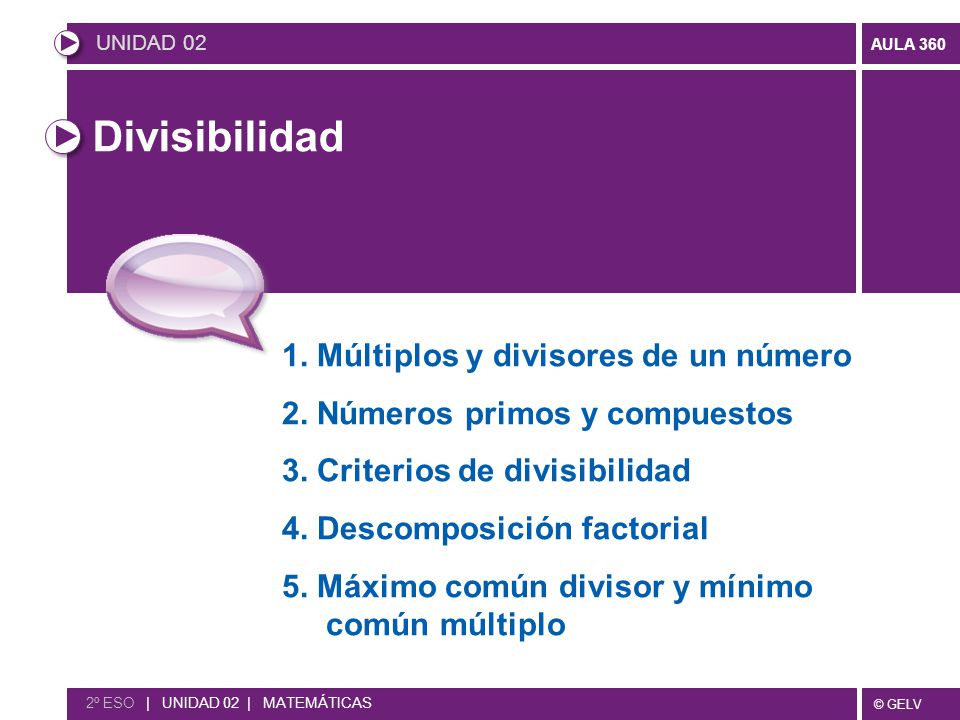 UNIDAD 02

AULA 360

Divisibilidad

1. Múltiplos y divisores de un número

2. Números primos y compuestos

3. Criterios de divisibilidad

4. Descomposición factorial

5. Máximo común divisor y mínimo común múltiplo

2º ESO | UNIDAD 02 | MATEMÁTICAS

© GELV